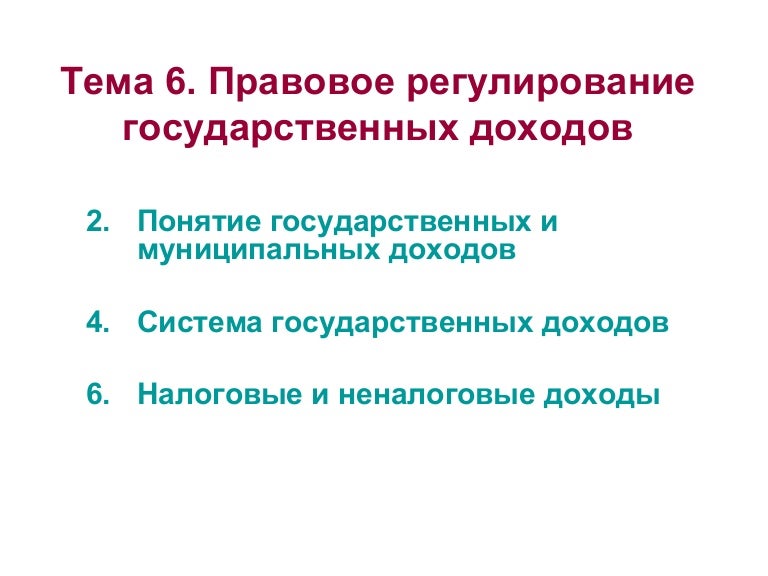 Тема 6. Правовое регулирование государственных доходов

2. Понятие государственных и муниципальных доходов

4. Система государственных доходов

6. Налоговые и неналоговые доходы